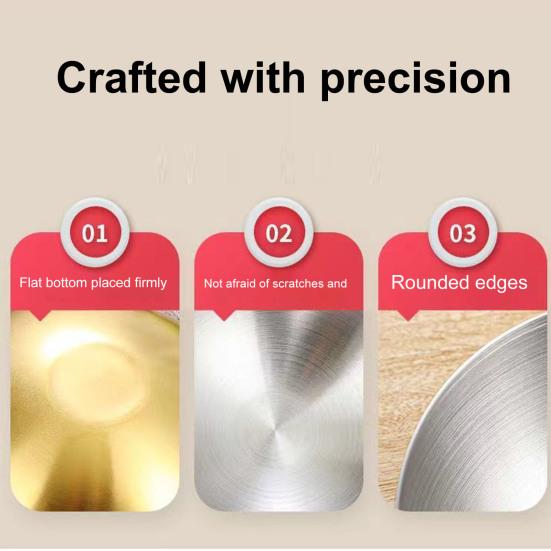 Crafted with precision

01

Flat bottom placed firmly

02

Not afraid of scratches and

03

Rounded edges